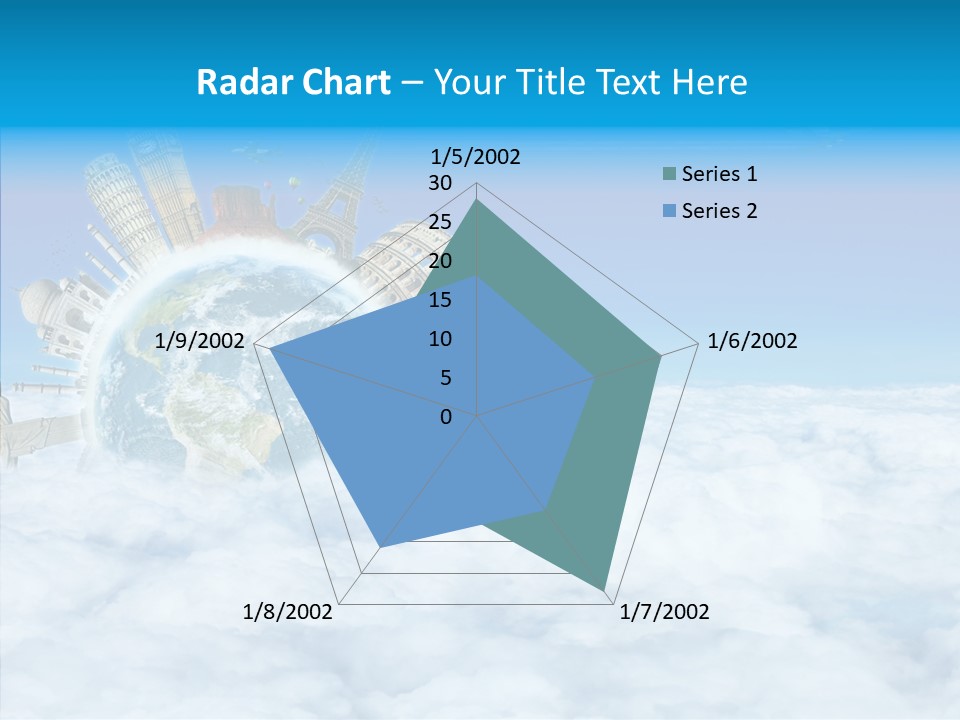 Radar Chart – Your Title Text Here

1/5/2002
30
25
20
15
10
5
0
1/6/2002
1/7/2002
1/8/2002
1/9/2002

Series 1
Series 2